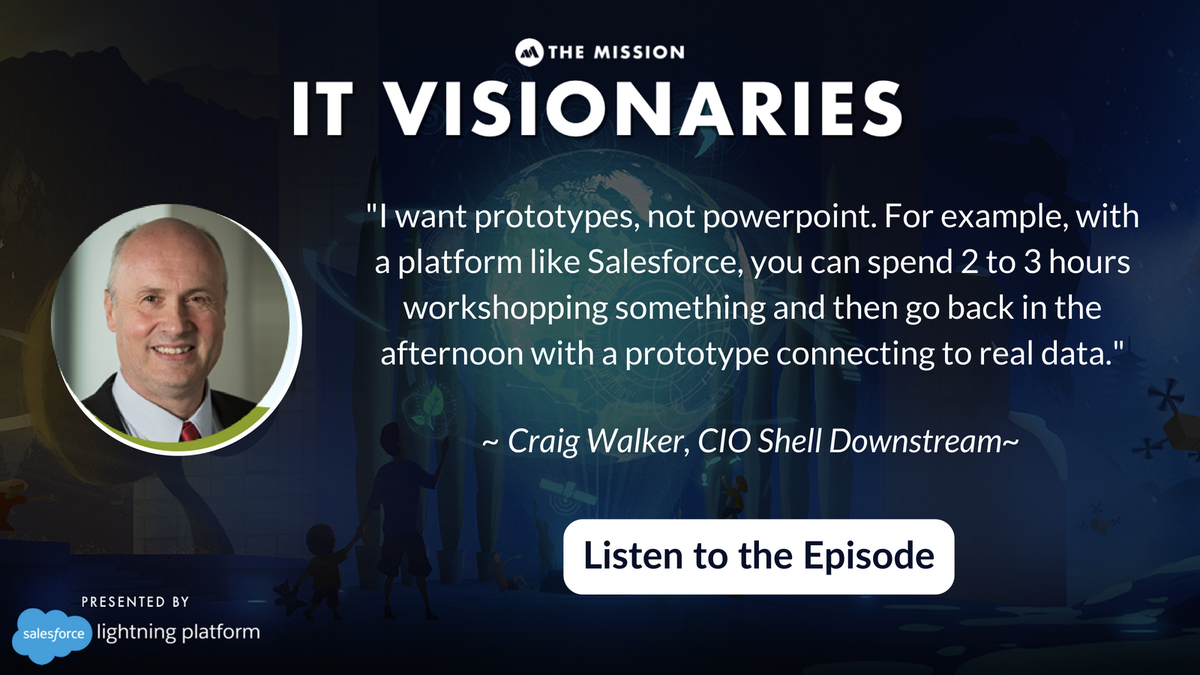 THE MISSION
IT VISIONARIES

"I want prototypes, not powerpoint. For example, with a platform like Salesforce, you can spend 2 to 3 hours workshopping something and then go back in the afternoon with a prototype connecting to real data."

~ Craig Walker, CIO Shell Downstream~

Listen to the Episode

PRESENTED BY
salesforce lightning platform